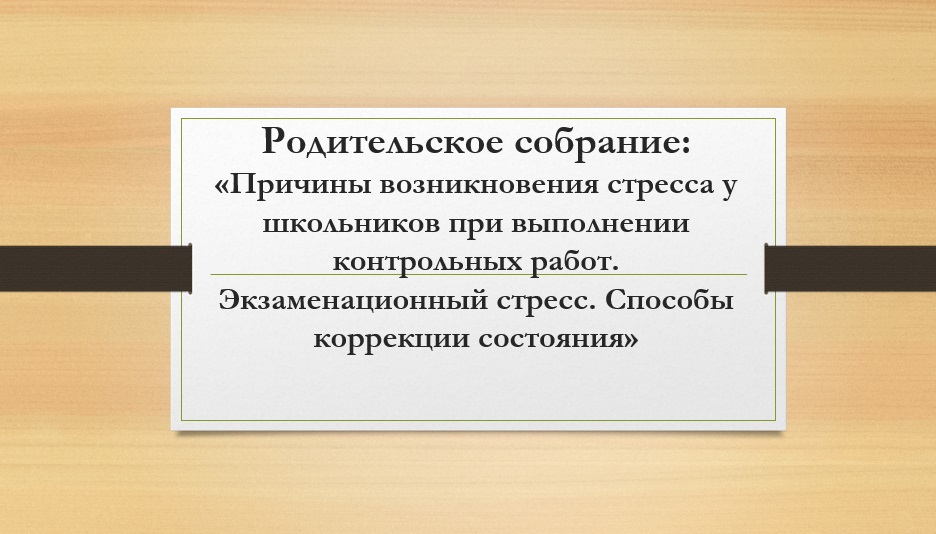 Родительское собрание:
«Причины возникновения стресса у школьников при выполнении контрольных работ.
Экзаменационный стресс. Способы коррекции состояния»